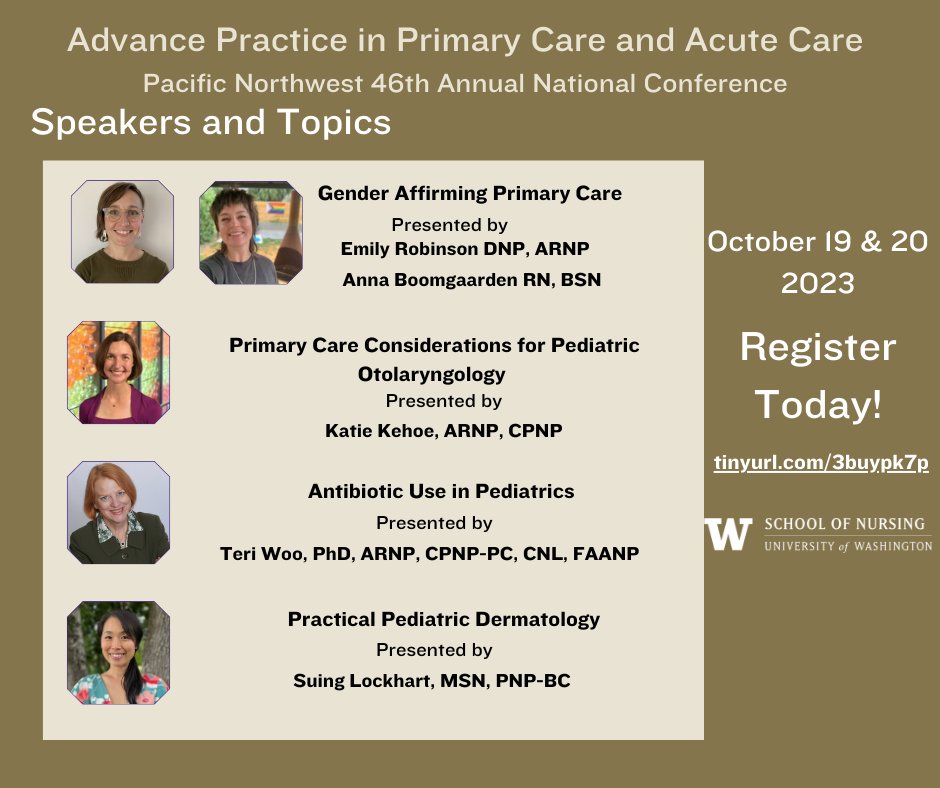 Advance Practice in Primary Care and Acute Care
Pacific Northwest 46th Annual National Conference
Speakers and Topics

Gender Affirming Primary Care
Presented by
Emily Robinson DNP, ARNP
Anna Boomgaarden RN, BSN

Primary Care Considerations for Pediatric Otolaryngology
Presented by
Katie Kehoe, ARNP, CPNP

Antibiotic Use in Pediatrics
Presented by
Teri Woo, PhD, ARNP, CPNP-PC, CNL, FAANP

Practical Pediatric Dermatology
Presented by
Suing Lockhart, MSN, PNP-BC

October 19 & 20
2023

Register Today!

tinyurl.com/3buypk7p

W SCHOOL OF NURSING
UNIVERSITY of WASHINGTON